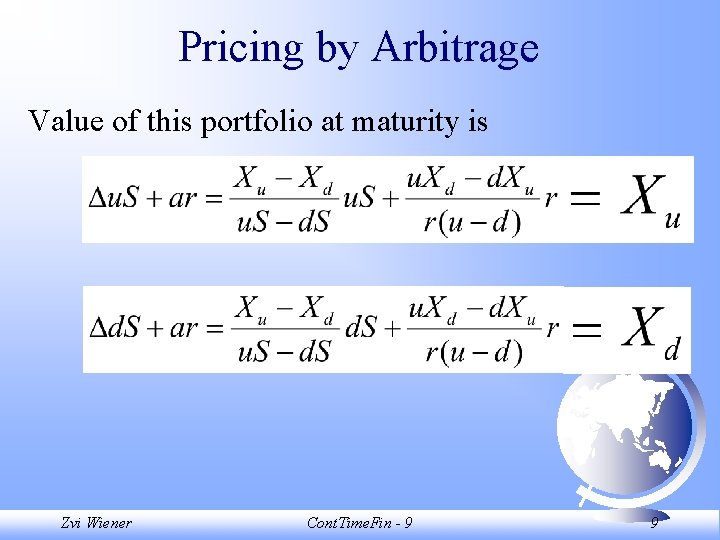 Pricing by Arbitrage

Value of this portfolio at maturity is

$\Delta uS + ar = \frac{X_u - X_d}{uS - dS} uS + \frac{uX_d - dX_u}{r(u-d)} r = X_u$

$\Delta dS + ar = \frac{X_u - X_d}{uS - dS} dS + \frac{uX_d - dX_u}{r(u-d)} r = X_d$

Zvi Wiener

ContTimeFin - 9

9